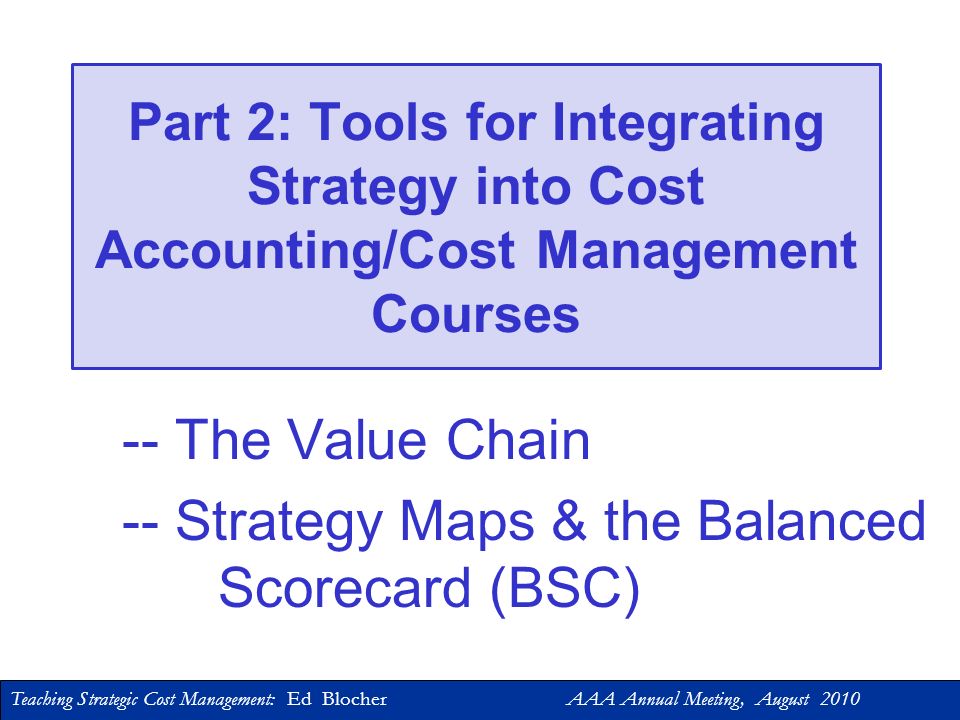 Part 2: Tools for Integrating Strategy into Cost Accounting/Cost Management Courses

-- The Value Chain

-- Strategy Maps & the Balanced Scorecard (BSC)

Teaching Strategic Cost Management: Ed Blocher AAA Annual Meeting, August 2010